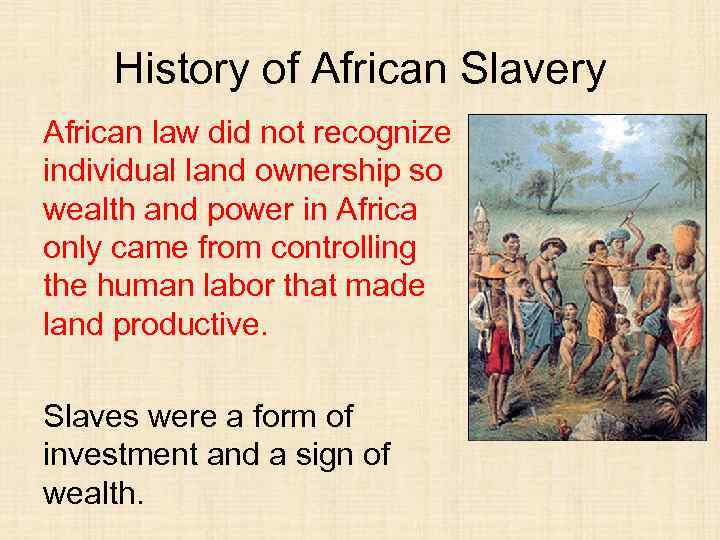 History of African Slavery

African law did not recognize individual land ownership so wealth and power in Africa only came from controlling the human labor that made land productive.

Slaves were a form of investment and a sign of wealth.